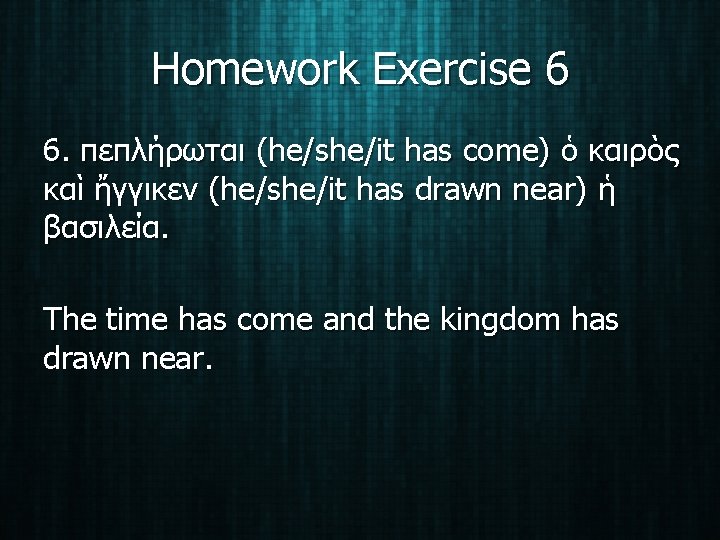 Homework Exercise 6

6. πεπλήρωται (he/she/it has come) ὁ καιρὸς καὶ ἤγγικεν (he/she/it has drawn near) ἡ βασιλεία.

The time has come and the kingdom has drawn near.